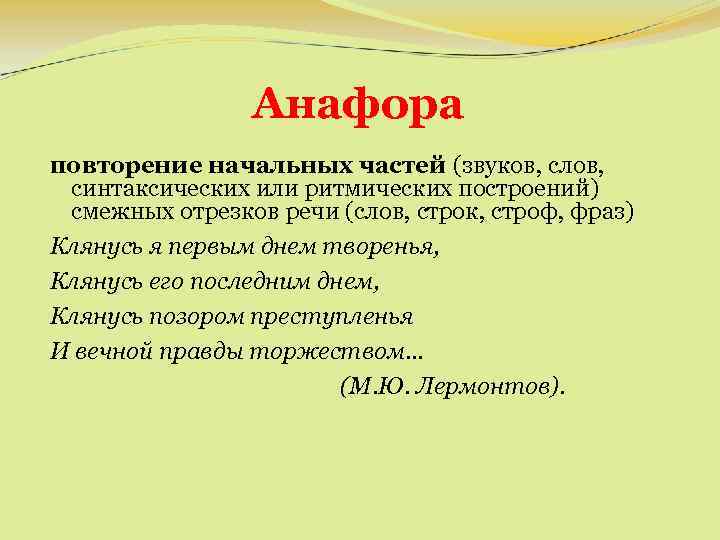 Анафора

повторение начальных частей (звуков, слов, синтаксических или ритмических построений) смежных отрезков речи (слов, строк, строф, фраз)

Клянусь я первым днем творенья,

Клянусь его последним днем,

Клянусь позором преступленья

И вечной правды торжеством...

(М.Ю. Лермонтов).